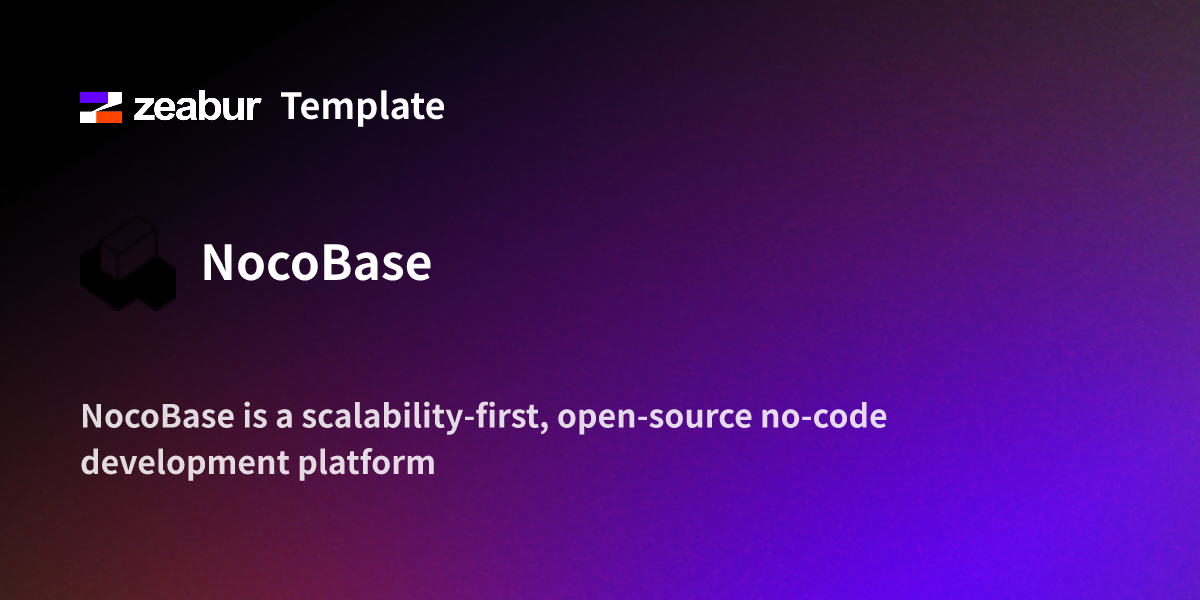 zeabur Template

NocoBase

NocoBase is a scalability-first, open-source no-code development platform